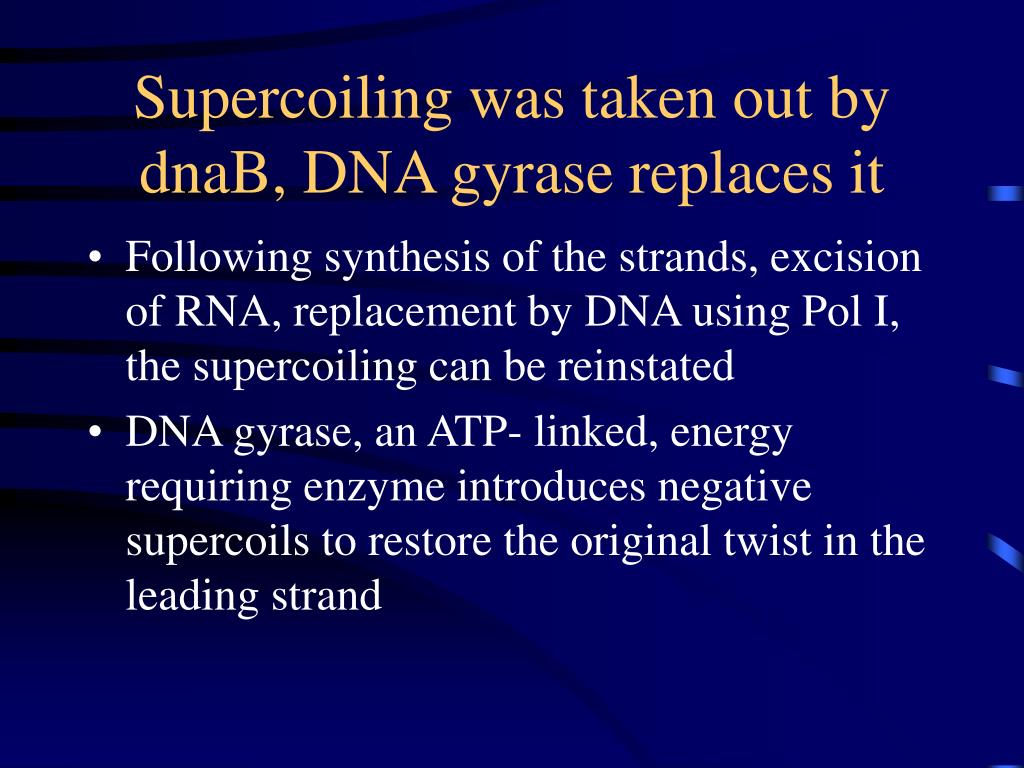 Supercoiling was taken out by dnaB, DNA gyrase replaces it

• Following synthesis of the strands, excision of RNA, replacement by DNA using Pol I, the supercoiling can be reinstated

• DNA gyrase, an ATP- linked, energy requiring enzyme introduces negative supercoils to restore the original twist in the leading strand